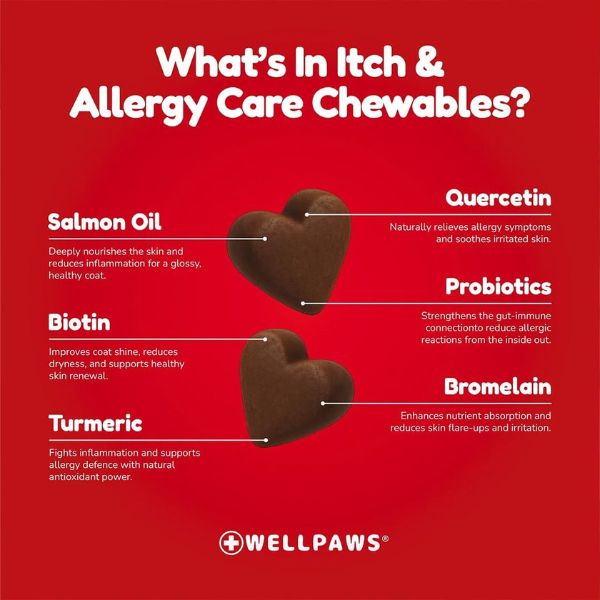 What's In Itch & Allergy Care Chewables?

Salmon Oil

Deeply nourishes the skin and reduces inflammation for a glossy, healthy coat.

Biotin

Improves coat shine, reduces dryness, and supports healthy skin renewal.

Turmeric

Fights inflammation and supports allergy defence with natural antioxidant power.

Quercetin

Naturally relieves allergy symptoms and soothes irritated skin.

Probiotics

Strengthens the gut-immune connectionto reduce allergic reactions from the inside out.

Bromelain

Enhances nutrient absorption and reduces skin flare-ups and irritation.

WELLPAWS®